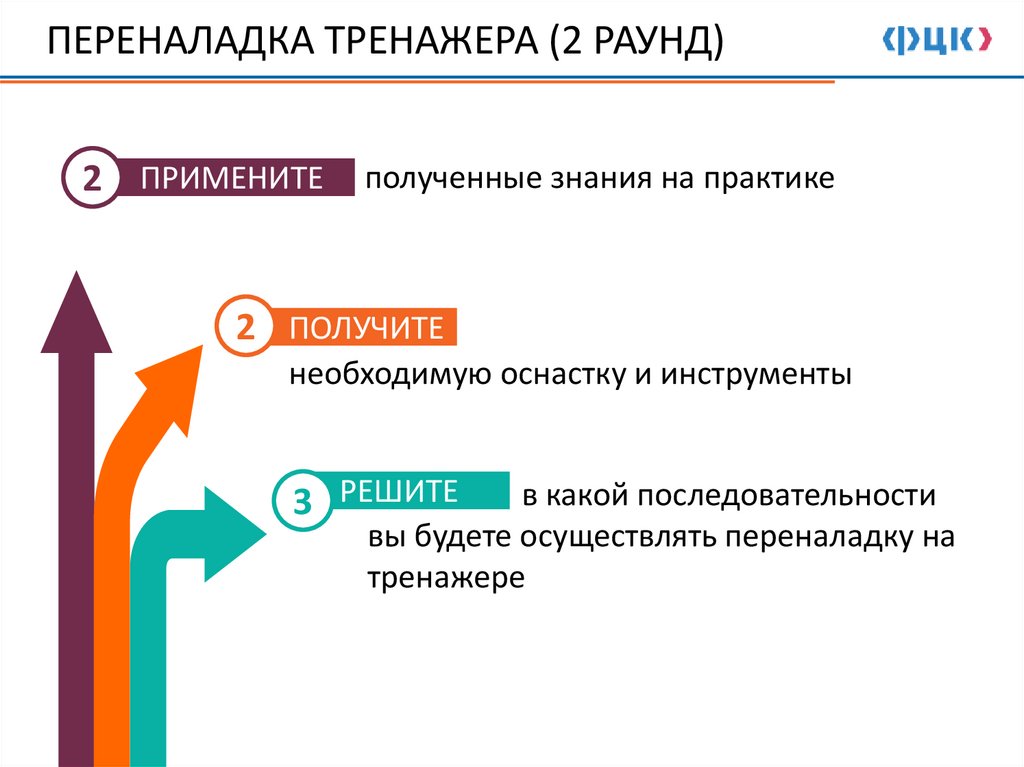 ПЕРЕНАЛАДКА ТРЕНАЖЕРА (2 РАУНД)

‹ФЦК›

2 ПРИМЕНИТЕ полученные знания на практике

2 ПОЛУЧИТЕ необходимую оснастку и инструменты

3 РЕШИТЕ в какой последовательности вы будете осуществлять переналадку на тренажере